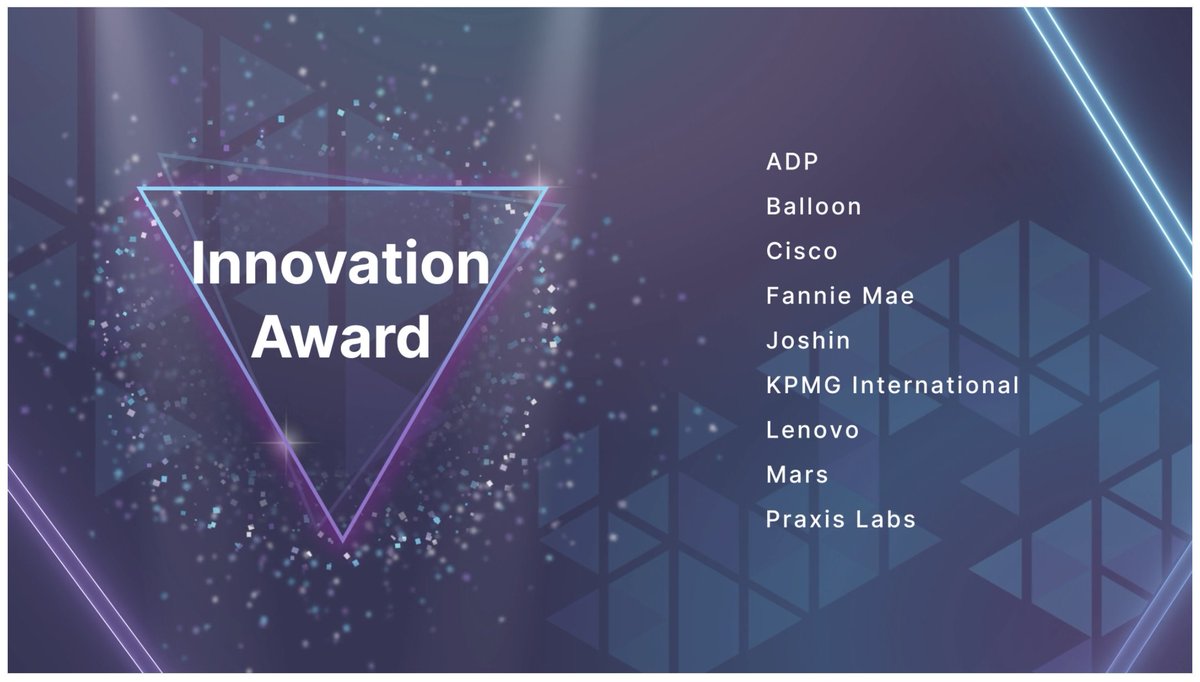 Innovation Award

ADP
Balloon
Cisco
Fannie Mae
Joshin
KPMG International
Lenovo
Mars
Praxis Labs